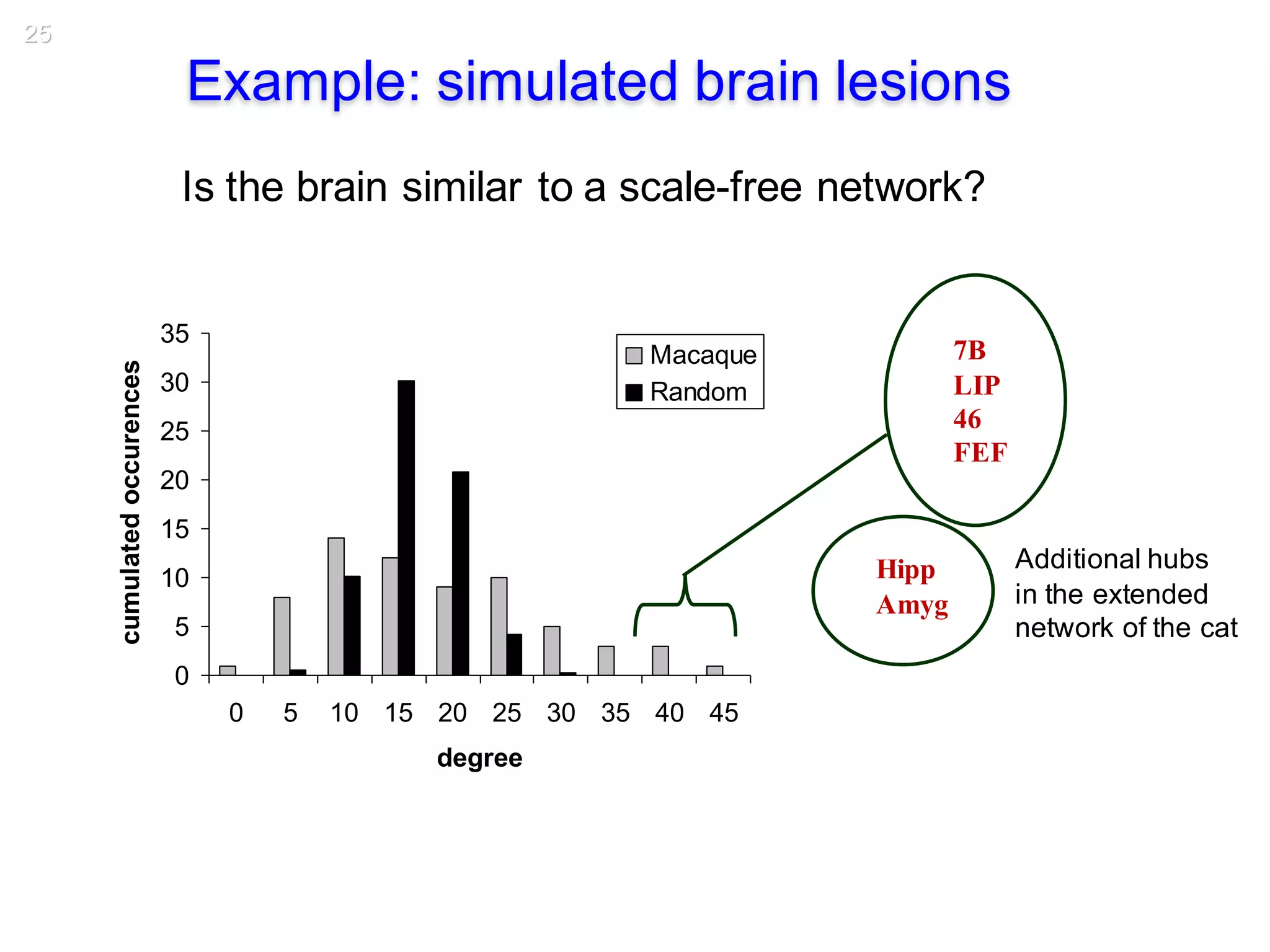 25

Example: simulated brain lesions

Is the brain similar to a scale-free network?

cumulated occurences

35
30
25
20
15
10
5
0

0 5 10 15 20 25 30 35 40 45

degree

Macaque
Random

7B
LIP
46
FEF

Hipp
Amyg

Additional hubs in the extended network of the cat